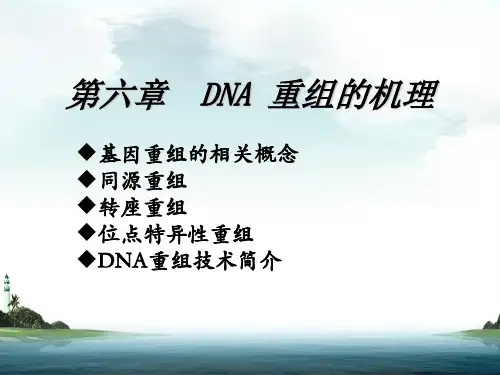 第六章　DNA 重组的机理

◆基因重组的相关概念
◆同源重组
◆转座重组
◆位点特异性重组
◆DNA重组技术简介